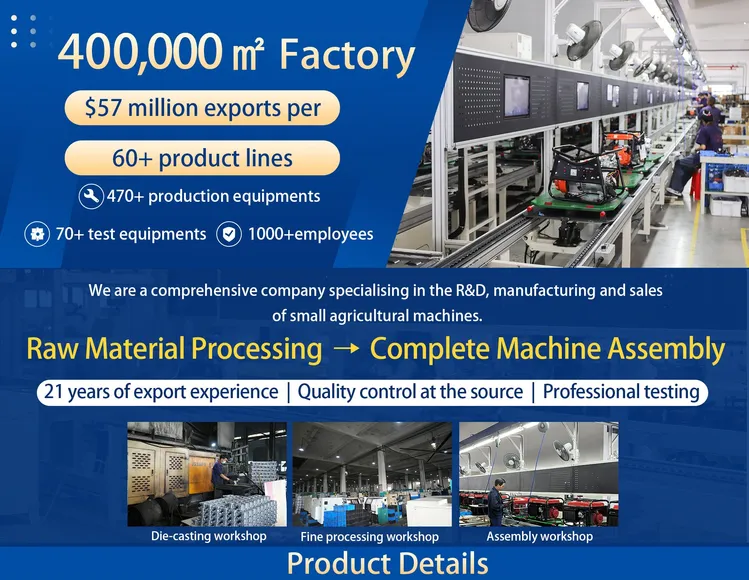 400,000 ㎡ Factory

$57 million exports per

60+ product lines

470+ production equipments

70+ test equipments

1000+employees

We are a comprehensive company specialising in the R&D, manufacturing and sales of small agricultural machines.

Raw Material Processing → Complete Machine Assembly

21 years of export experience | Quality control at the source | Professional testing

Die-casting workshop

Fine processing workshop

Assembly workshop

Product Details